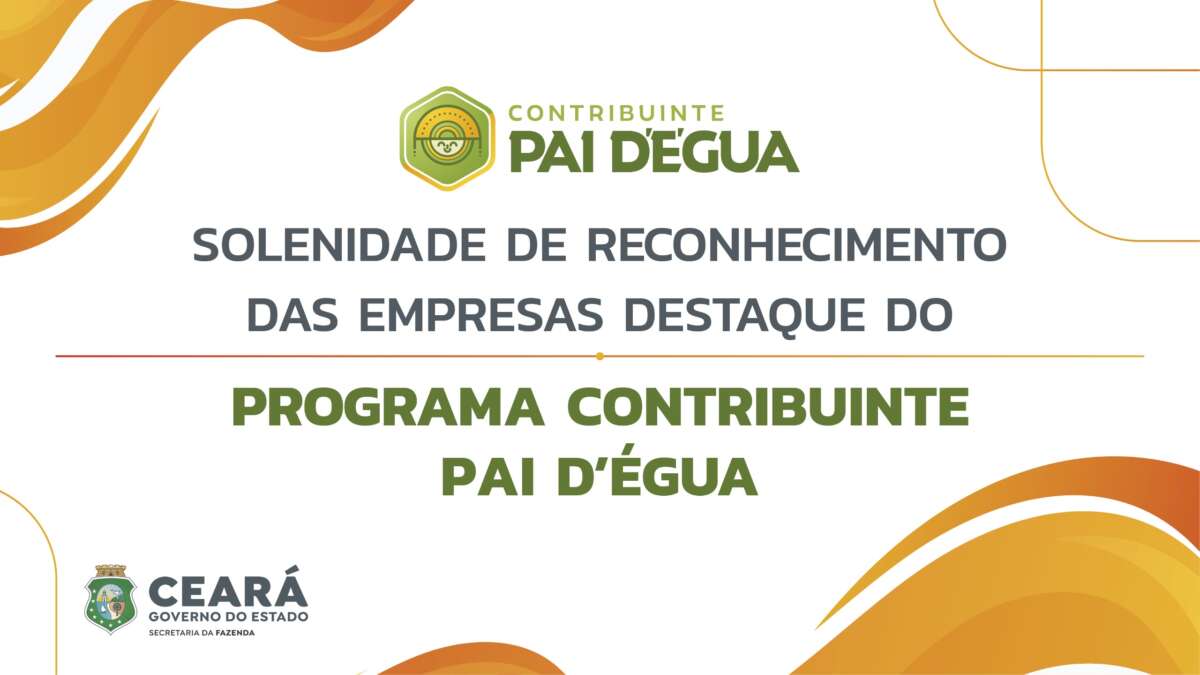 CONTRIBUINTE
PAI D'ÉGUA

SOLENIDADE DE RECONHECIMENTO DAS EMPRESAS DESTAQUE DO

PROGRAMA CONTRIBUINTE PAI D'ÉGUA

CEARÁ
GOVERNO DO ESTADO
SECRETARIA DA FAZENDA